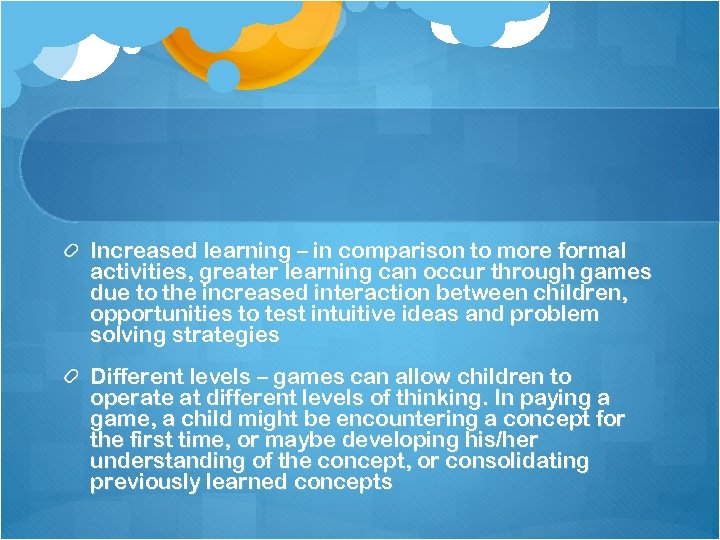 Increased learning – in comparison to more formal activities, greater learning can occur through games due to the increased interaction between children, opportunities to test intuitive ideas and problem solving strategies

Different levels – games can allow children to operate at different levels of thinking. In paying a game, a child might be encountering a concept for the first time, or maybe developing his/her understanding of the concept, or consolidating previously learned concepts